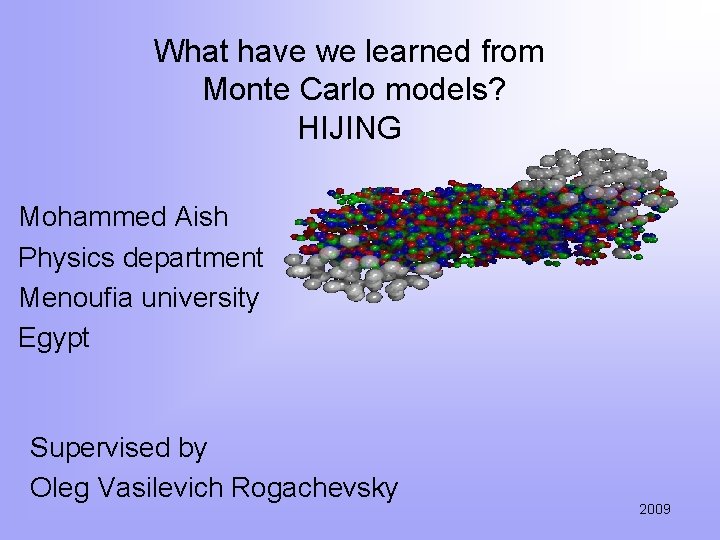 What have we learned from Monte Carlo models?
HIJING

Mohammed Aish
Physics department
Menoufia university
Egypt

Supervised by
Oleg Vasilevich Rogachevsky

2009